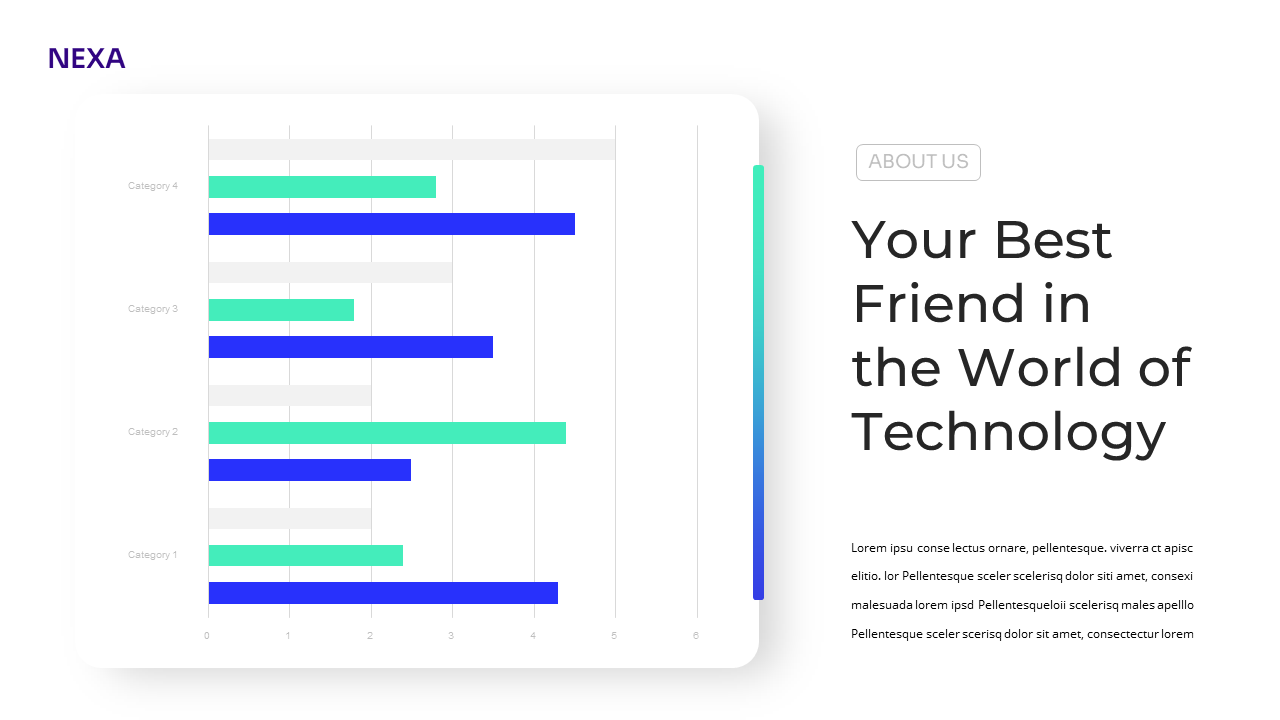 NEXA

Category 4
Category 3
Category 2
Category 1
0 1 2 3 4 5 6

ABOUT US

Your Best Friend in the World of Technology

Lorem ipsu conse lectus ornare, pellentesque. viverra ct apisc elitio. lor Pellentesque sceler scelerisq dolor siti amet, consexi malesuada lorem ipsd Pellentesqueloii scelerisq males apelllo Pellentesque sceler scerisq dolor sit amet, consectectur lorem